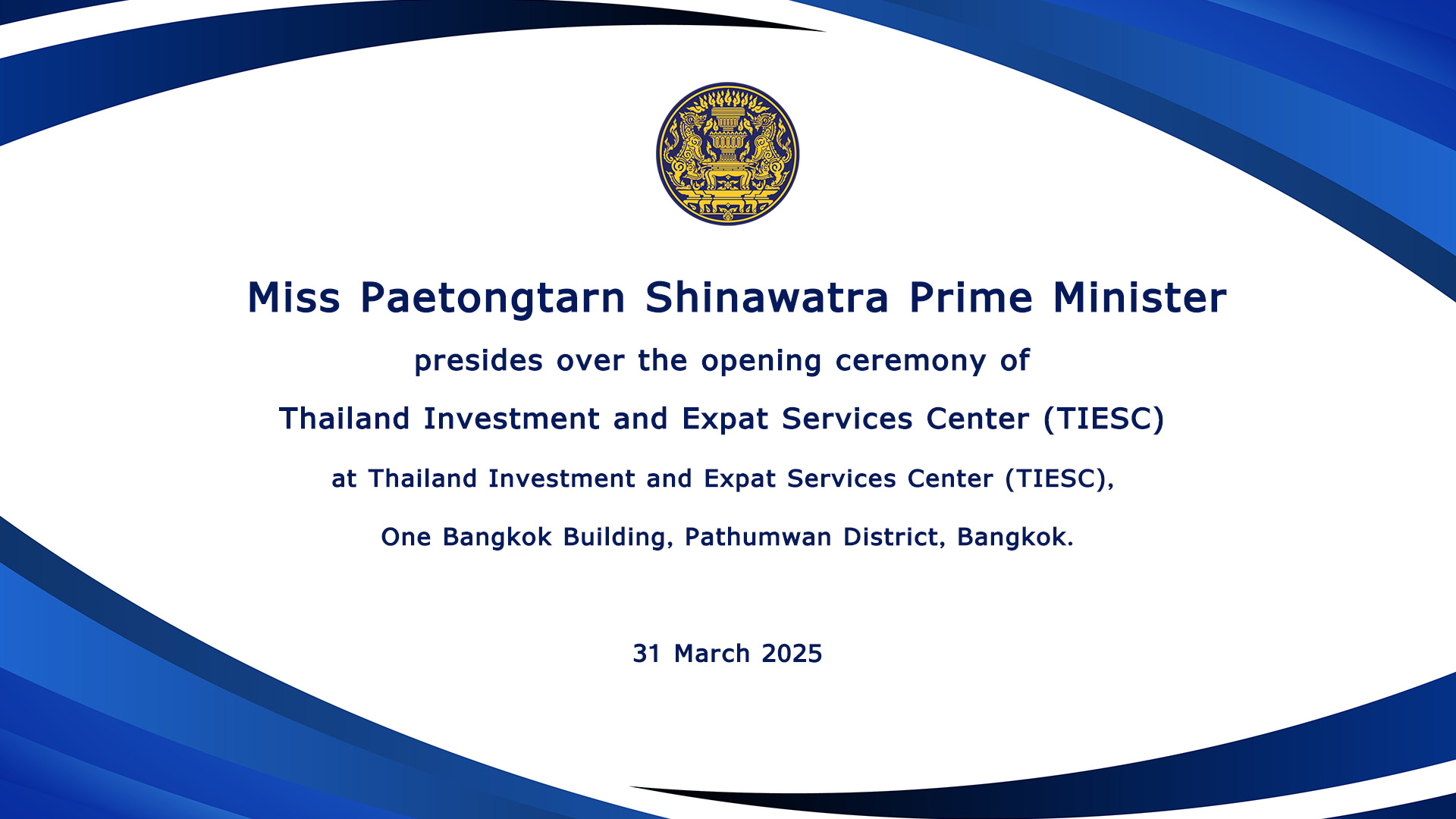 Miss Paetongtarn Shinawatra Prime Minister

presides over the opening ceremony of

Thailand Investment and Expat Services Center (TIESC)

at Thailand Investment and Expat Services Center (TIESC),

One Bangkok Building, Pathumwan District, Bangkok.

31 March 2025